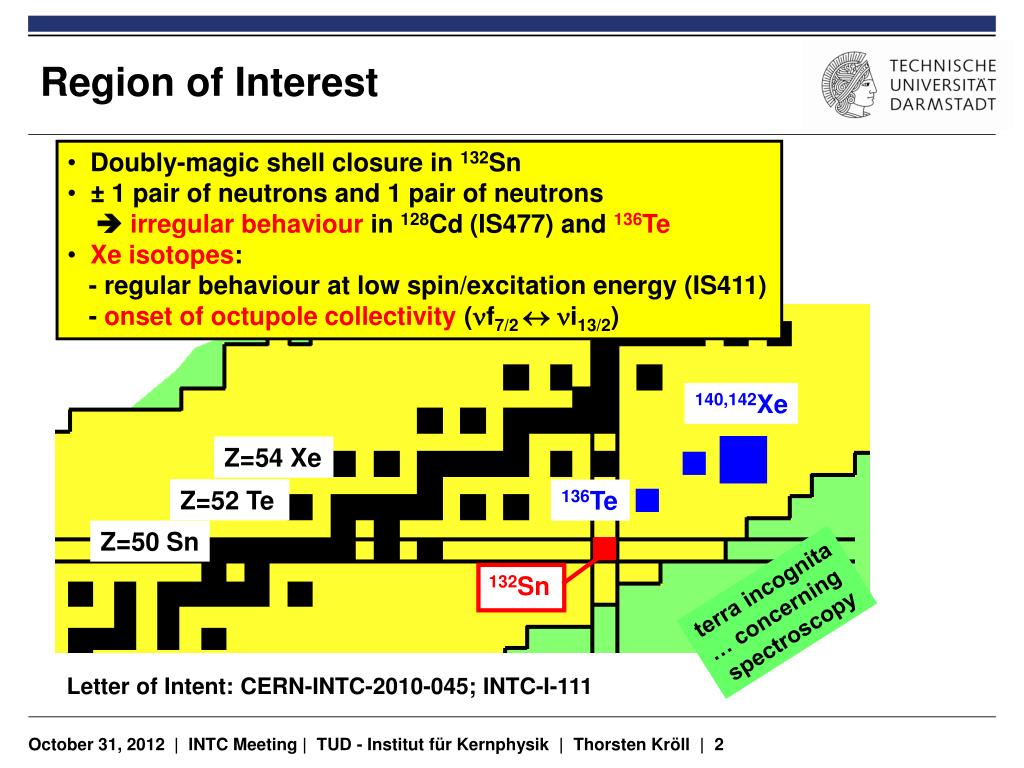 Region of Interest

TECHNISCHE UNIVERSITÄT DARMSTADT

• Doubly-magic shell closure in $^{132}$Sn
• ± 1 pair of neutrons and 1 pair of neutrons
➔ irregular behaviour in $^{128}$Cd (IS477) and $^{136}$Te
• Xe isotopes:
- regular behaviour at low spin/excitation energy (IS411)
- onset of octupole collectivity ($\nu f_{7/2} \leftrightarrow \nu i_{13/2}$)

$^{140,142}$Xe

Z=54 Xe

Z=52 Te

$^{136}$Te

Z=50 Sn

$^{132}$Sn

terra incognita … concerning spectroscopy

Letter of Intent: CERN-INTC-2010-045; INTC-I-111

October 31, 2012 | INTC Meeting | TUD - Institut für Kernphysik | Thorsten Kröll | 2